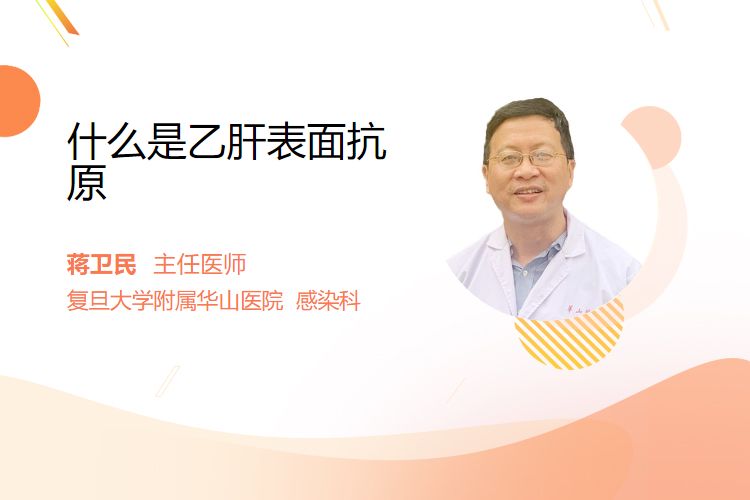 什么是乙肝表面抗原

蒋卫民 主任医师
复旦大学附属华山医院 感染科